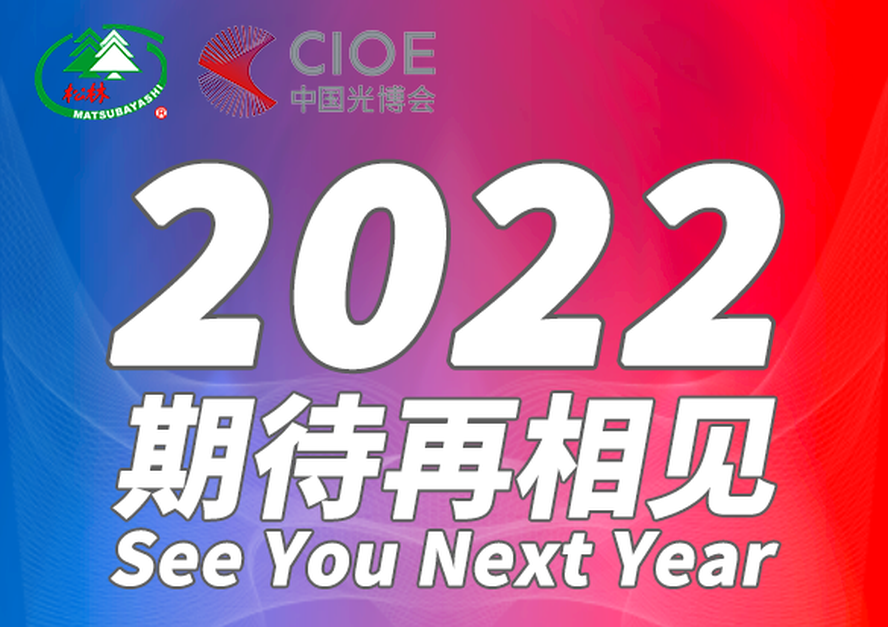 松林
MATSUBAYASHI
®

CIOE
中国光博会

2022
期待再相见
See You Next Year